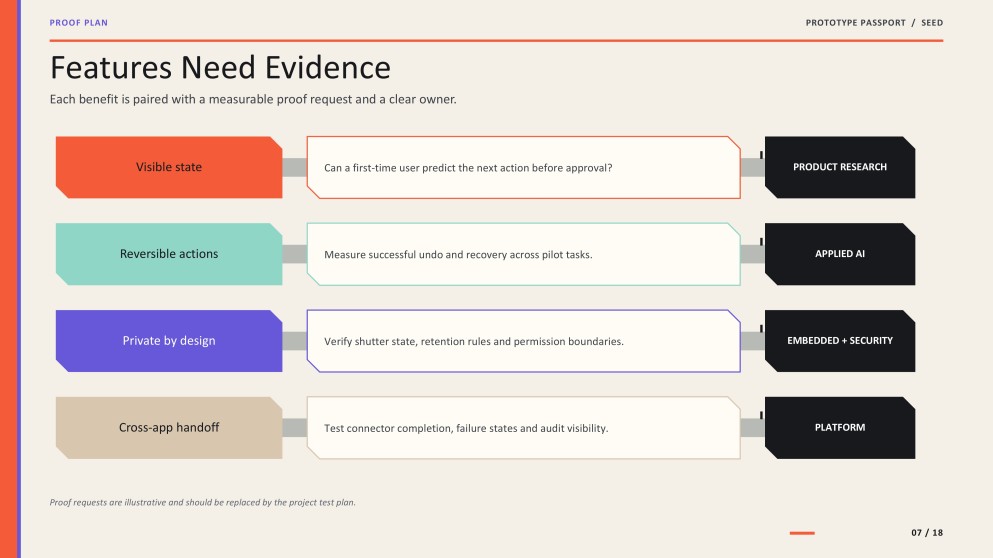 PROOF PLAN

PROTOTYPE PASSPORT / SEED

Features Need Evidence

Each benefit is paired with a measurable proof request and a clear owner.

Visible state

Can a first-time user predict the next action before approval?

PRODUCT RESEARCH

Reversible actions

Measure successful undo and recovery across pilot tasks.

APPLIED AI

Private by design

Verify shutter state, retention rules and permission boundaries.

EMBEDDED + SECURITY

Cross-app handoff

Test connector completion, failure states and audit visibility.

PLATFORM

Proof requests are illustrative and should be replaced by the project test plan.

07 / 18